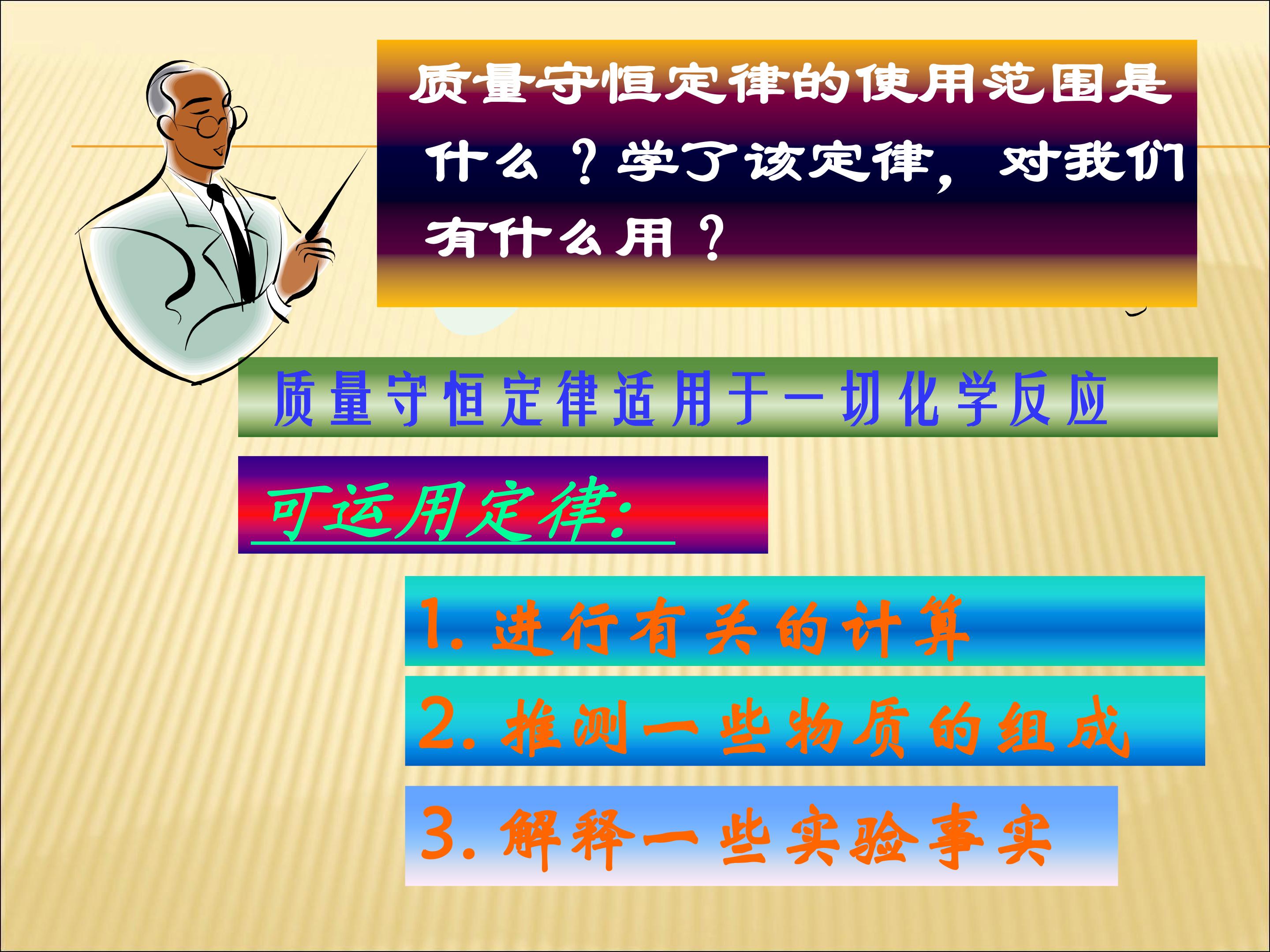 质量守恒定律的使用范围是什么？学了该定律，对我们有什么用？

质量守恒定律适用于一切化学反应

可运用定律:

1. 进行有关的计算

2. 推测一些物质的组成

3. 解释一些实验事实